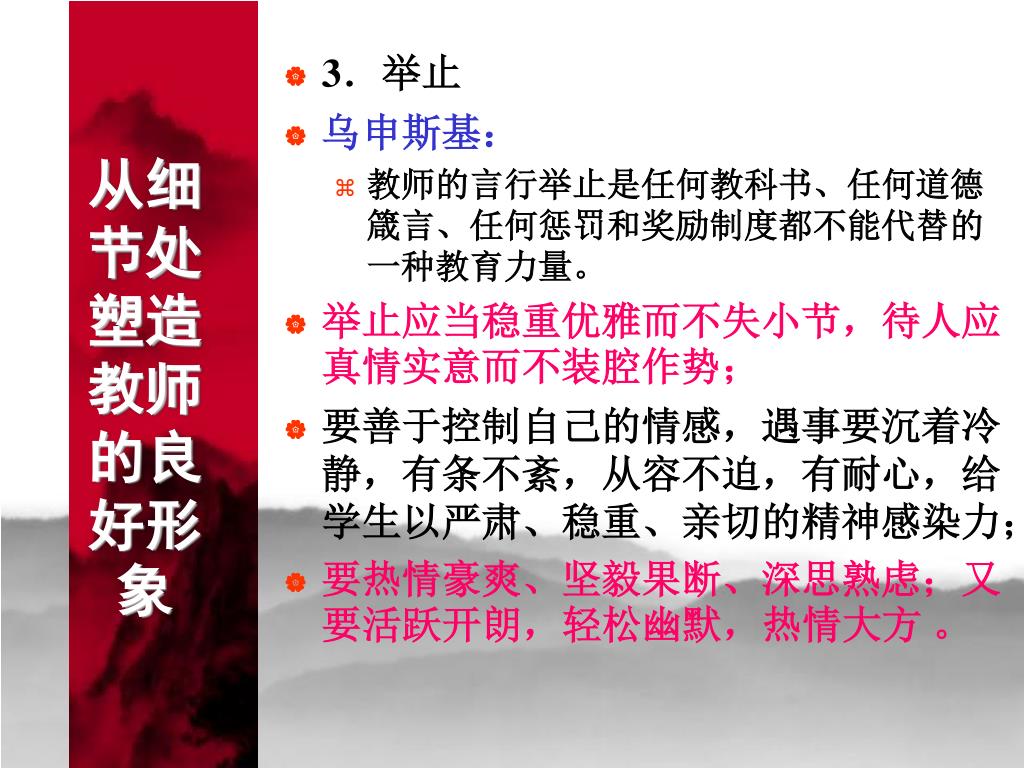 从细节处塑造教师的良好形象

3．举止

乌申斯基：

教师的言行举止是任何教科书、任何道德箴言、任何惩罚和奖励制度都不能代替的一种教育力量。

举止应当稳重优雅而不失小节，待人应真情实意而不装腔作势；

要善于控制自己的情感，遇事要沉着冷静，有条不紊，从容不迫，有耐心，给学生以严肃、稳重、亲切的精神感染力；

要热情豪爽、坚毅果断、深思熟虑；又要活跃开朗，轻松幽默，热情大方 。